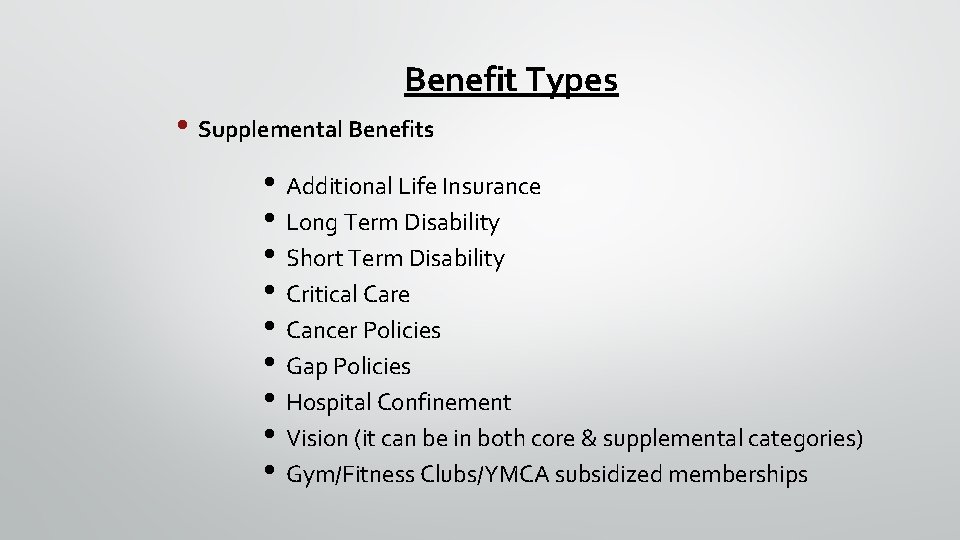 Benefit Types

• Supplemental Benefits

• Additional Life Insurance
• Long Term Disability
• Short Term Disability
• Critical Care
• Cancer Policies
• Gap Policies
• Hospital Confinement
• Vision (it can be in both core & supplemental categories)
• Gym/Fitness Clubs/YMCA subsidized memberships